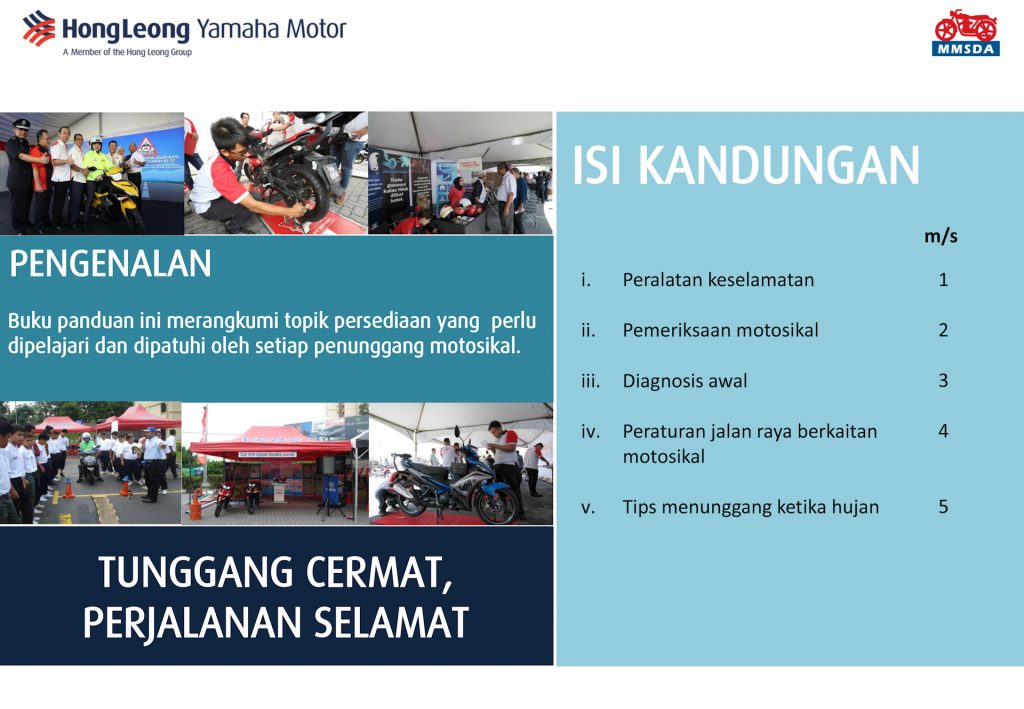 HongLeong Yamaha Motor
A Member of the Hong Leong Group

MMSDA

PENGENALAN

Buku panduan ini merangkumi topik persediaan yang perlu dipelajari dan dipatuhi oleh setiap penunggang motosikal.

TUNGGANG CERMAT, PERJALANAN SELAMAT

ISI KANDUNGAN

| | | m/s |
|---|---|---|
| i. | Peralatan keselamatan | 1 |
| ii. | Pemeriksaan motosikal | 2 |
| iii. | Diagnosis awal | 3 |
| iv. | Peraturan jalan raya berkaitan motosikal | 4 |
| v. | Tips menunggang ketika hujan | 5 |